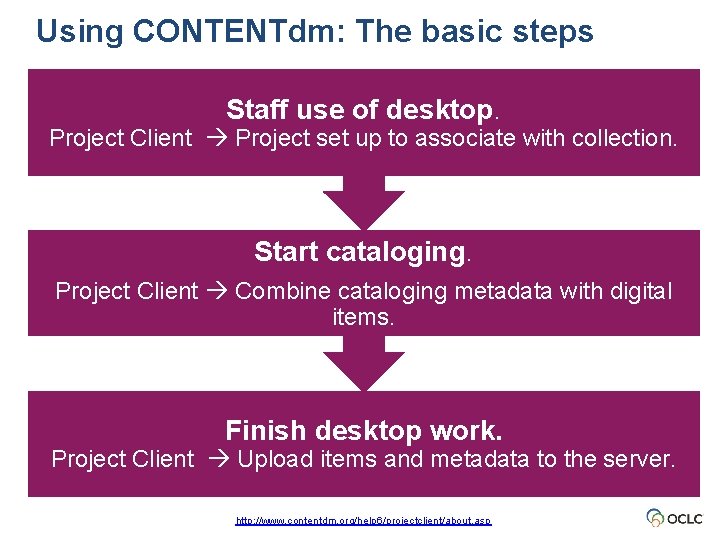 Using CONTENTdm: The basic steps

Staff use of desktop.
Project Client → Project set up to associate with collection.

Start cataloging.
Project Client → Combine cataloging metadata with digital items.

Finish desktop work.
Project Client → Upload items and metadata to the server.

http://www.contentdm.org/help6/projectclient/about.asp

OCLC